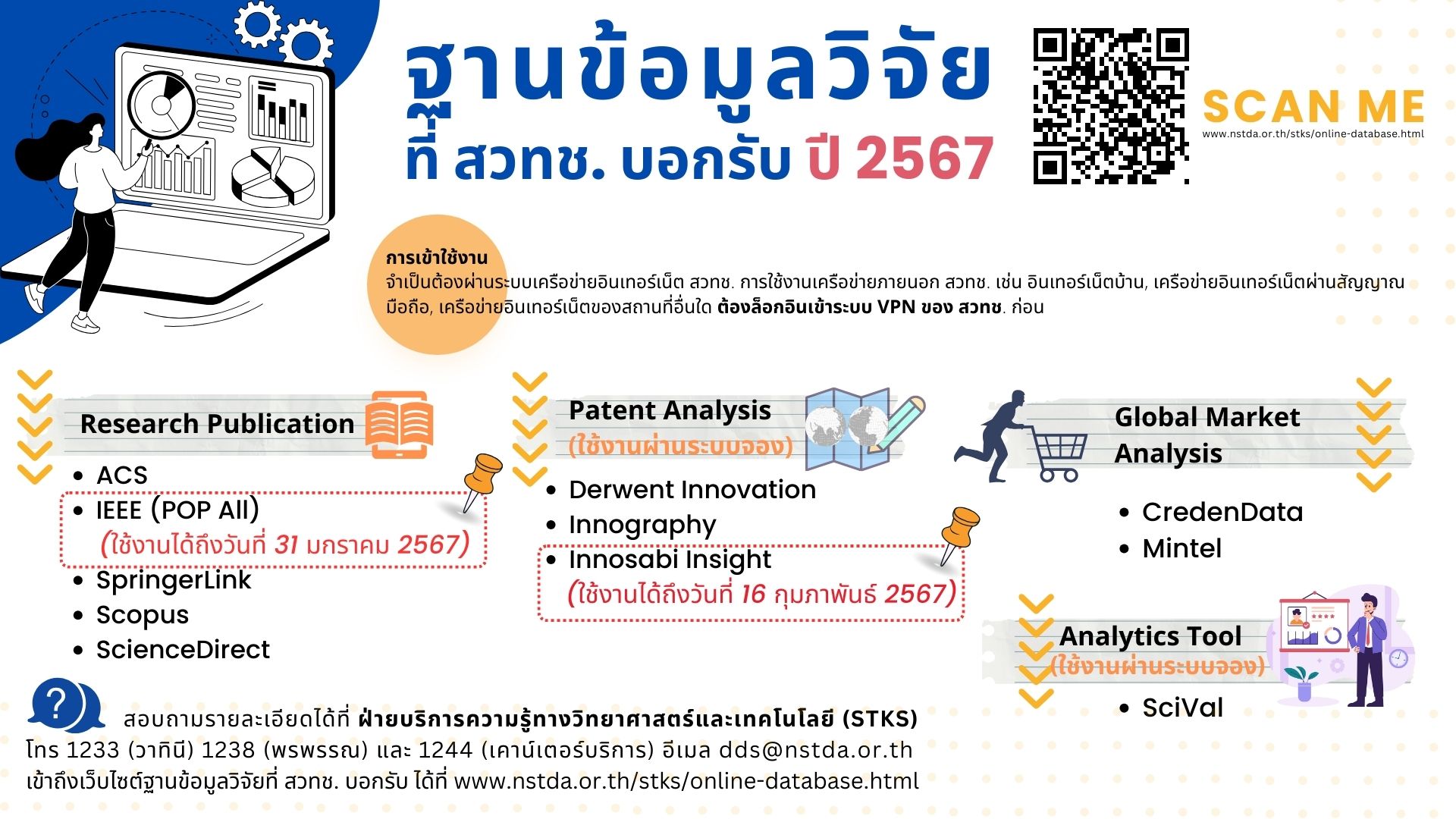 ฐานข้อมูลวิจัย
ที่ สวทช. บอกรับ ปี 2567

SCAN ME
www.nstda.or.th/stks/online-database.html

การเข้าใช้งาน
จำเป็นต้องผ่านระบบเครือข่ายอินเทอร์เน็ต สวทช. การใช้งานเครือข่ายภายนอก สวทช. เช่น อินเทอร์เน็ตบ้าน, เครือข่ายอินเทอร์เน็ตผ่านสัญญาณมือถือ, เครือข่ายอินเทอร์เน็ตของสถานที่อื่นใด ต้องล็อกอินเข้าระบบ VPN ของ สวทช. ก่อน

Research Publication
- ACS
- IEEE (POP All)
(ใช้งานได้ถึงวันที่ 31 มกราคม 2567)
- SpringerLink
- Scopus
- ScienceDirect

Patent Analysis
(ใช้งานผ่านระบบจอง)
- Derwent Innovation
- Innography
- Innosabi Insight
(ใช้งานได้ถึงวันที่ 16 กุมภาพันธ์ 2567)

Global Market Analysis
- CredenData
- Mintel

Analytics Tool
(ใช้งานผ่านระบบจอง)
- SciVal

สอบถามรายละเอียดได้ที่ ฝ่ายบริการความรู้ทางวิทยาศาสตร์และเทคโนโลยี (STKS)
โทร 1233 (วาทินี) 1238 (พรพรรณ) และ 1244 (เคาน์เตอร์บริการ) อีเมล dds@nstda.or.th
เข้าถึงเว็บไซต์ฐานข้อมูลวิจัยที่ สวทช. บอกรับ ได้ที่ www.nstda.or.th/stks/online-database.html